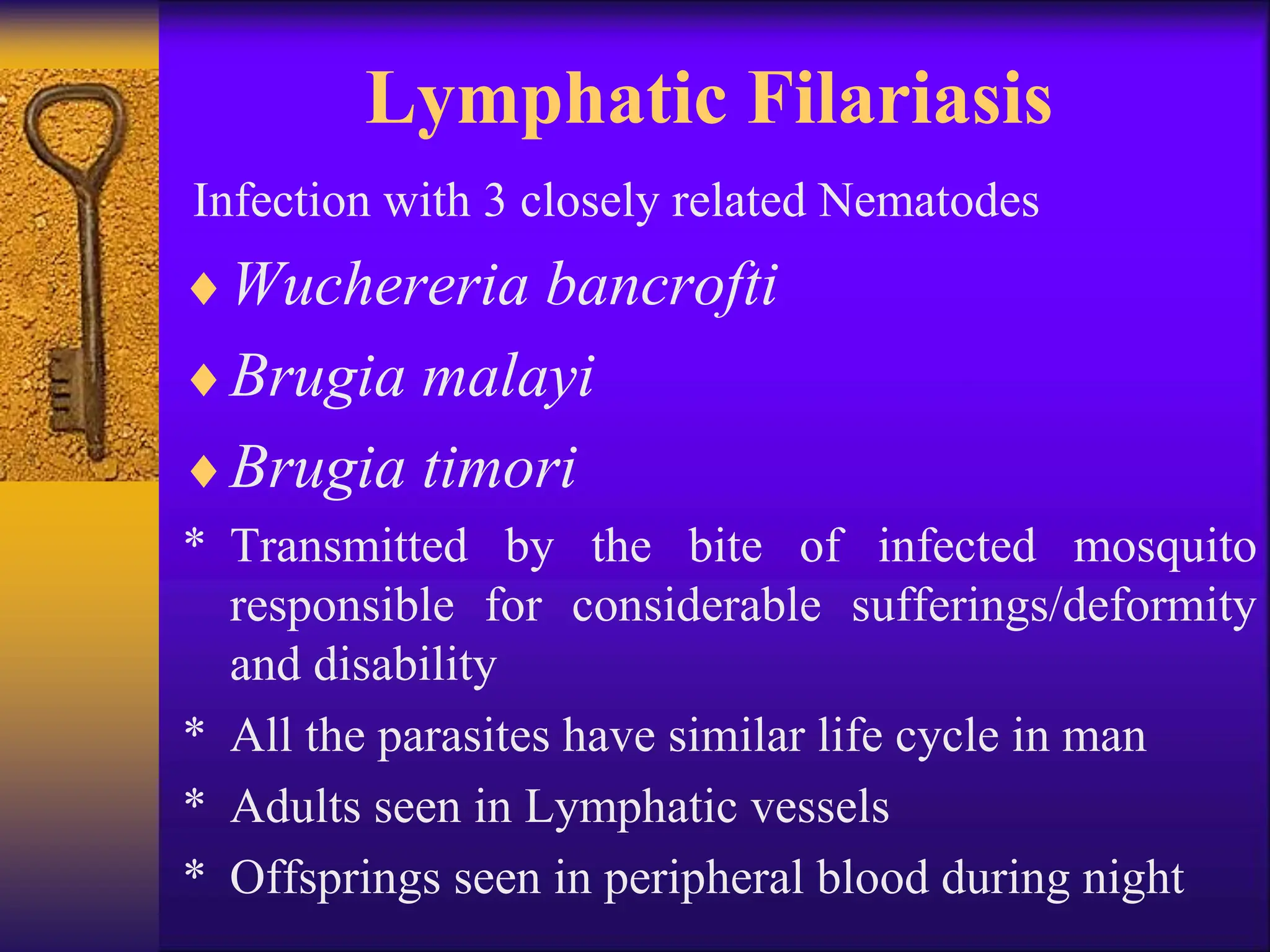 Lymphatic Filariasis

Infection with 3 closely related Nematodes

♦ Wuchereria bancrofti

♦ Brugia malayi

♦ Brugia timori

* Transmitted by the bite of infected mosquito responsible for considerable sufferings/deformity and disability

* All the parasites have similar life cycle in man

* Adults seen in Lymphatic vessels

* Offsprings seen in peripheral blood during night